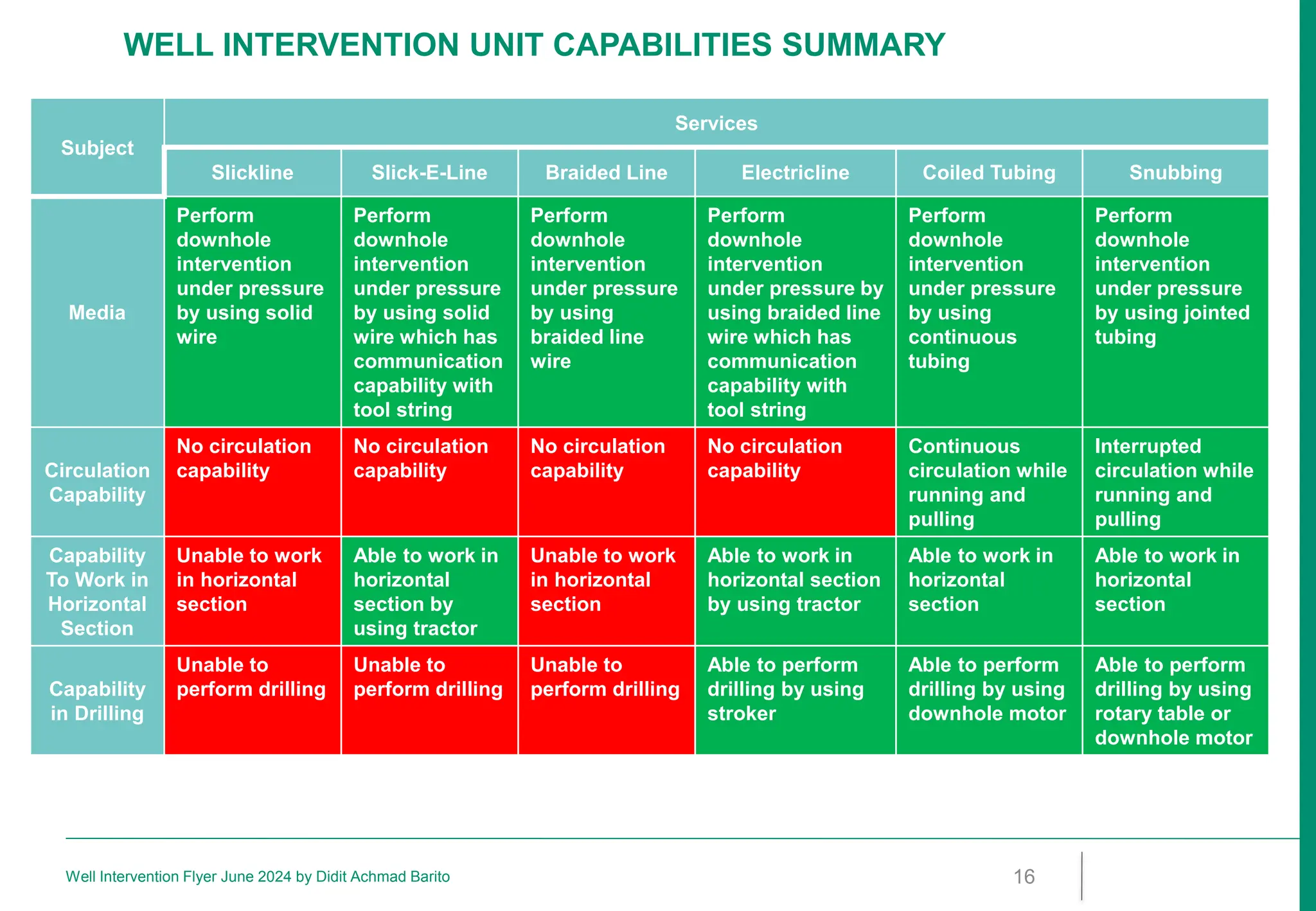 WELL INTERVENTION UNIT CAPABILITIES SUMMARY

| Subject | Services | | | | | |
|---|---|---|---|---|---|---|
| | Slickline | Slick-E-Line | Braided Line | Electricline | Coiled Tubing | Snubbing |
| Media | Perform downhole intervention under pressure by using solid wire | Perform downhole intervention under pressure by using solid wire which has communication capability with tool string | Perform downhole intervention under pressure by using braided line wire | Perform downhole intervention under pressure by using braided line wire which has communication capability with tool string | Perform downhole intervention under pressure by using continuous tubing | Perform downhole intervention under pressure by using jointed tubing |
| Circulation Capability | No circulation capability | No circulation capability | No circulation capability | No circulation capability | Continuous circulation while running and pulling | Interrupted circulation while running and pulling |
| Capability To Work in Horizontal Section | Unable to work in horizontal section | Able to work in horizontal section by using tractor | Unable to work in horizontal section | Able to work in horizontal section by using tractor | Able to work in horizontal section | Able to work in horizontal section |
| Capability in Drilling | Unable to perform drilling | Unable to perform drilling | Unable to perform drilling | Able to perform drilling by using stroker | Able to perform drilling by using downhole motor | Able to perform drilling by using rotary table or downhole motor |

Well Intervention Flyer June 2024 by Didit Achmad Barito

16